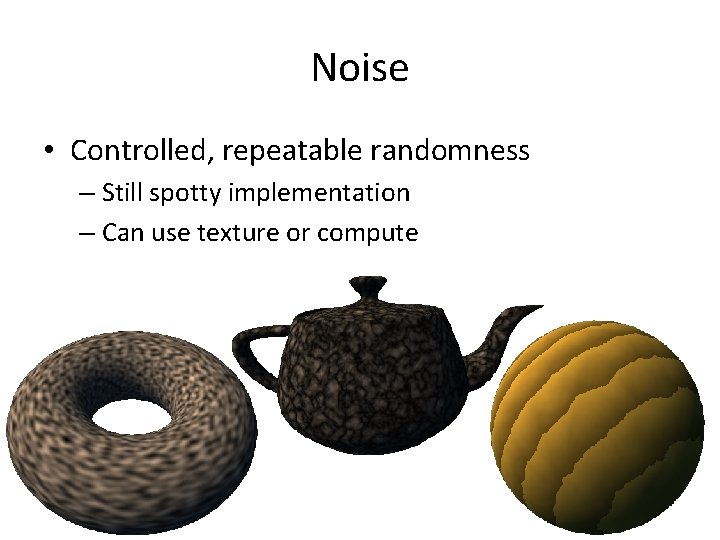 Noise

• Controlled, repeatable randomness
  – Still spotty implementation
  – Can use texture or compute